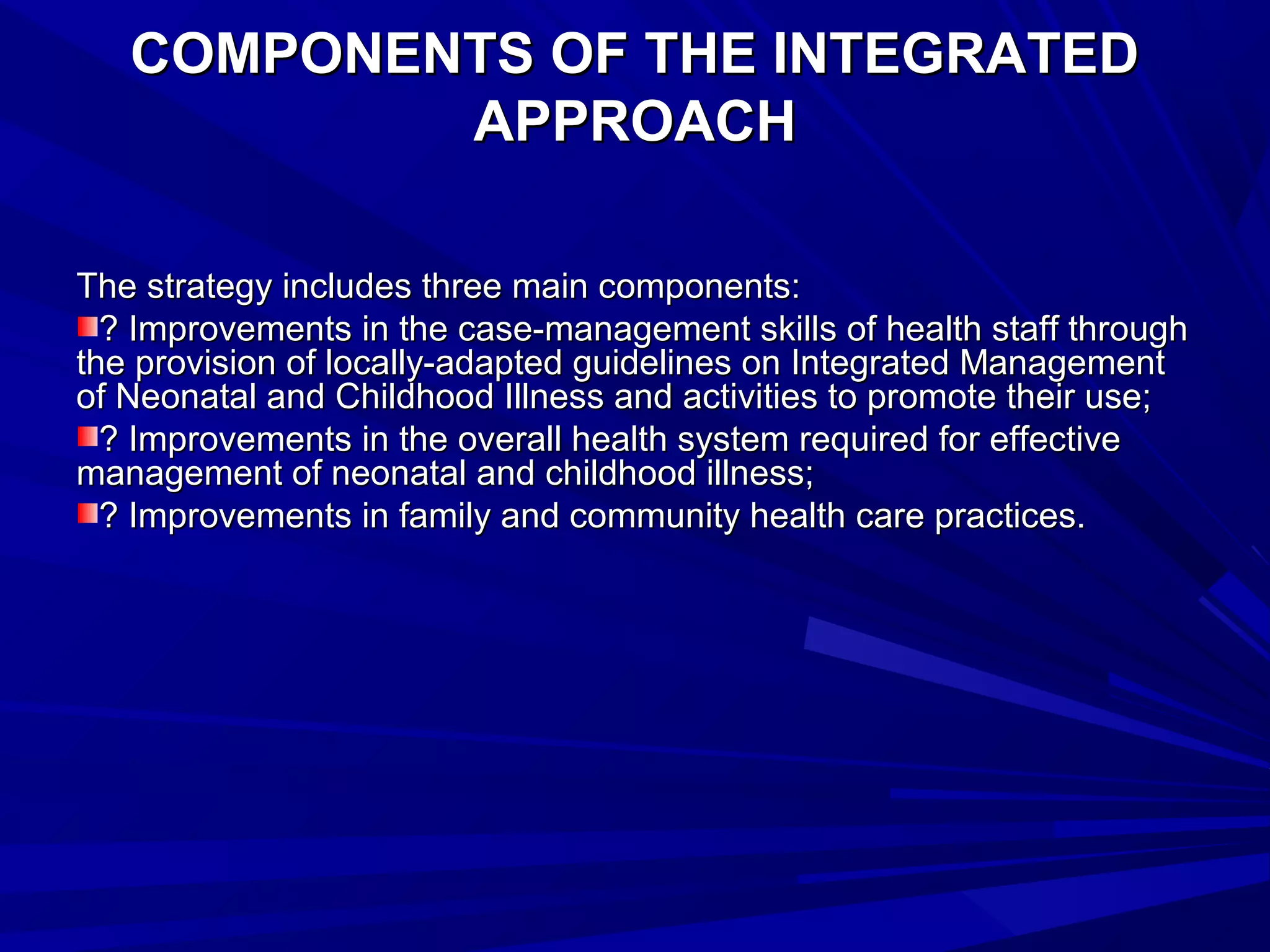 COMPONENTS OF THE INTEGRATED APPROACH

The strategy includes three main components:

? Improvements in the case-management skills of health staff through the provision of locally-adapted guidelines on Integrated Management of Neonatal and Childhood Illness and activities to promote their use;

? Improvements in the overall health system required for effective management of neonatal and childhood illness;

? Improvements in family and community health care practices.